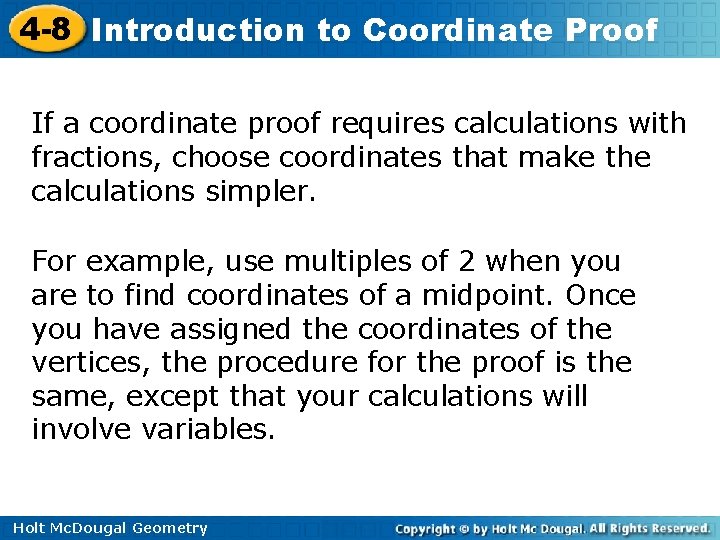 4-8 Introduction to Coordinate Proof

If a coordinate proof requires calculations with fractions, choose coordinates that make the calculations simpler.

For example, use multiples of 2 when you are to find coordinates of a midpoint. Once you have assigned the coordinates of the vertices, the procedure for the proof is the same, except that your calculations will involve variables.

Holt McDougal Geometry

Copyright © by Holt Mc Dougal. All Rights Reserved.